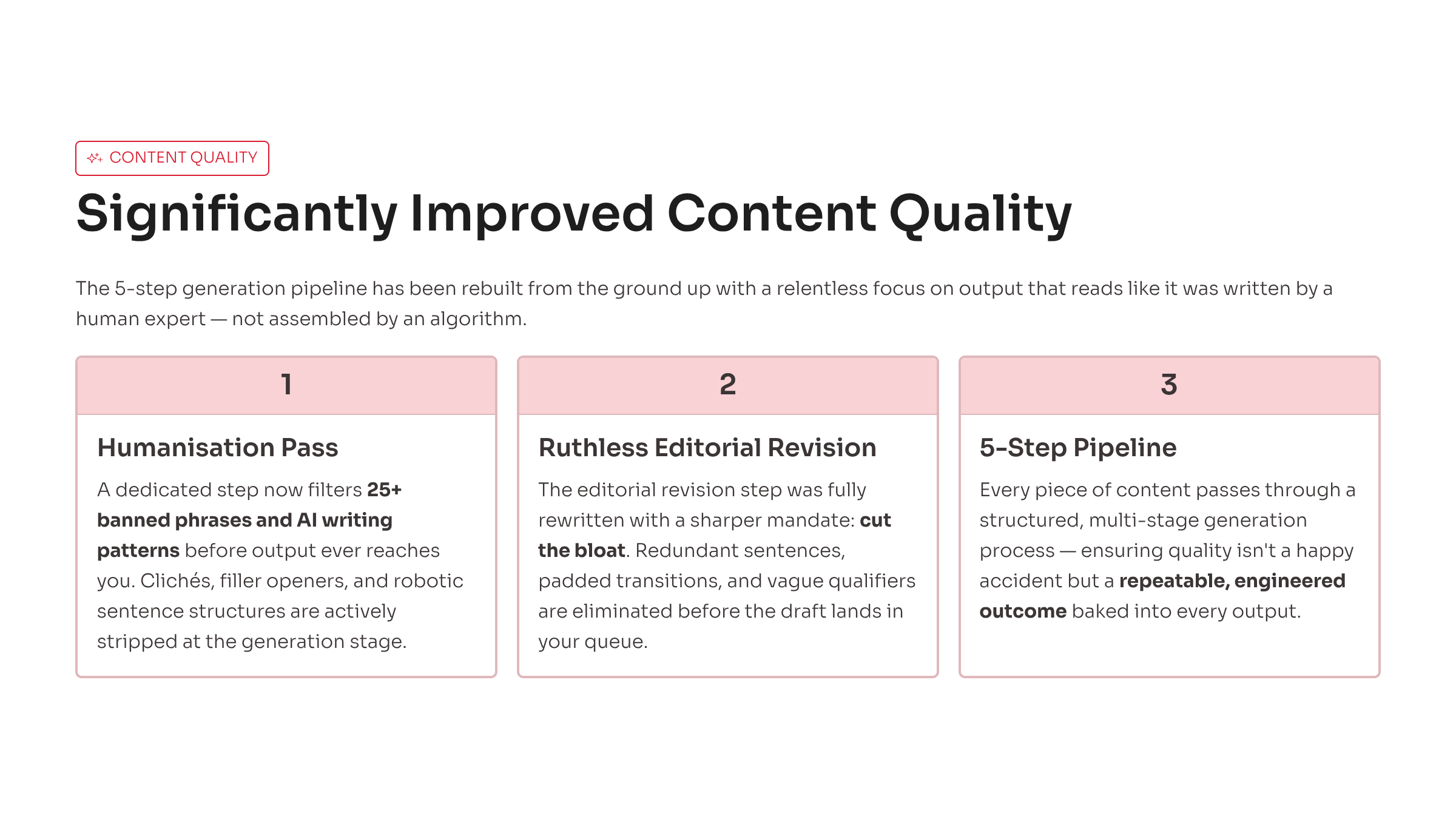 CONTENT QUALITY

Significantly Improved Content Quality

The 5-step generation pipeline has been rebuilt from the ground up with a relentless focus on output that reads like it was written by a human expert — not assembled by an algorithm.

1

Humanisation Pass

A dedicated step now filters 25+ banned phrases and AI writing patterns before output ever reaches you. Clichés, filler openers, and robotic sentence structures are actively stripped at the generation stage.

2

Ruthless Editorial Revision

The editorial revision step was fully rewritten with a sharper mandate: cut the bloat. Redundant sentences, padded transitions, and vague qualifiers are eliminated before the draft lands in your queue.

3

5-Step Pipeline

Every piece of content passes through a structured, multi-stage generation process — ensuring quality isn't a happy accident but a repeatable, engineered outcome baked into every output.